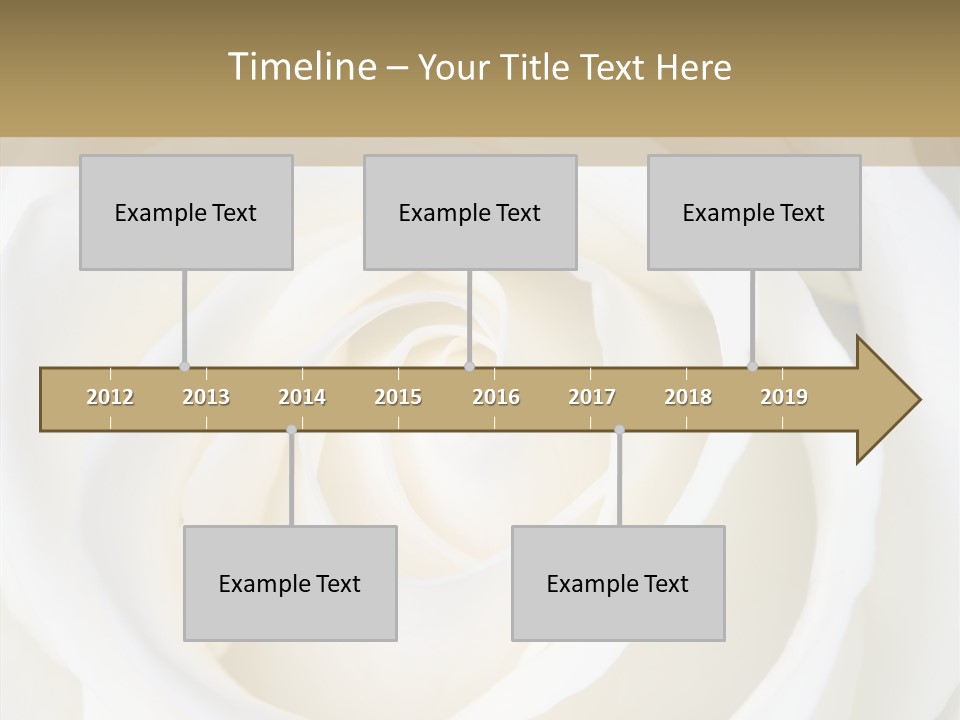 Timeline – Your Title Text Here

Example Text

Example Text

Example Text

2012 2013 2014 2015 2016 2017 2018 2019

Example Text

Example Text